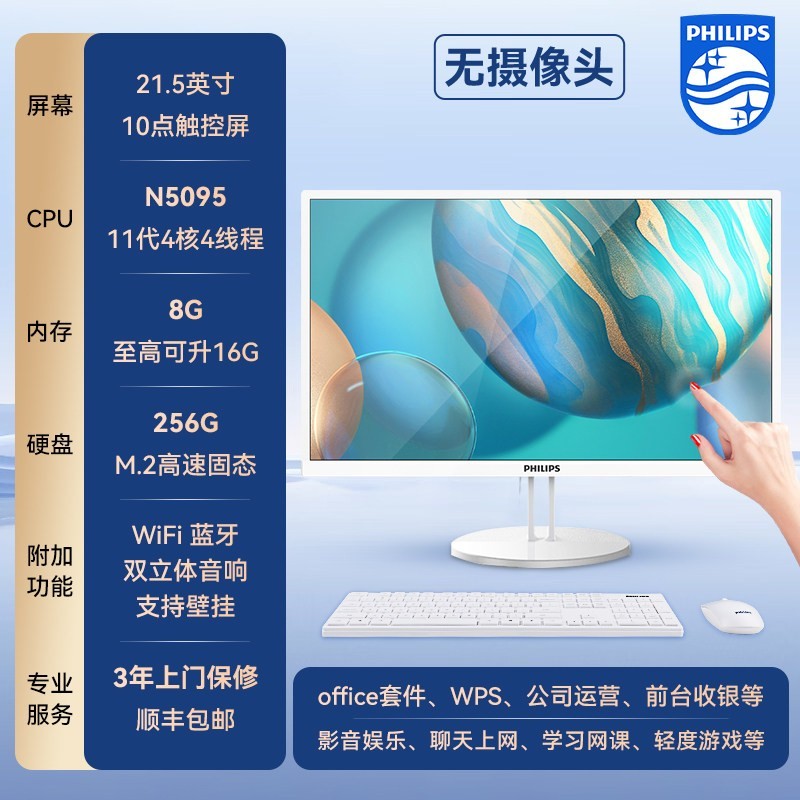 屏幕
21.5英寸
10点触控屏

CPU
N5095
11代4核4线程

内存
8G
至高可升16G

硬盘
256G
M.2高速固态

附加功能
WiFi 蓝牙
双立体音响
支持壁挂

专业服务
3年上门保修
顺丰包邮

无摄像头

PHILIPS

PHILIPS

office套件、WPS、公司运营、前台收银等
影音娱乐、聊天上网、学习网课、轻度游戏等